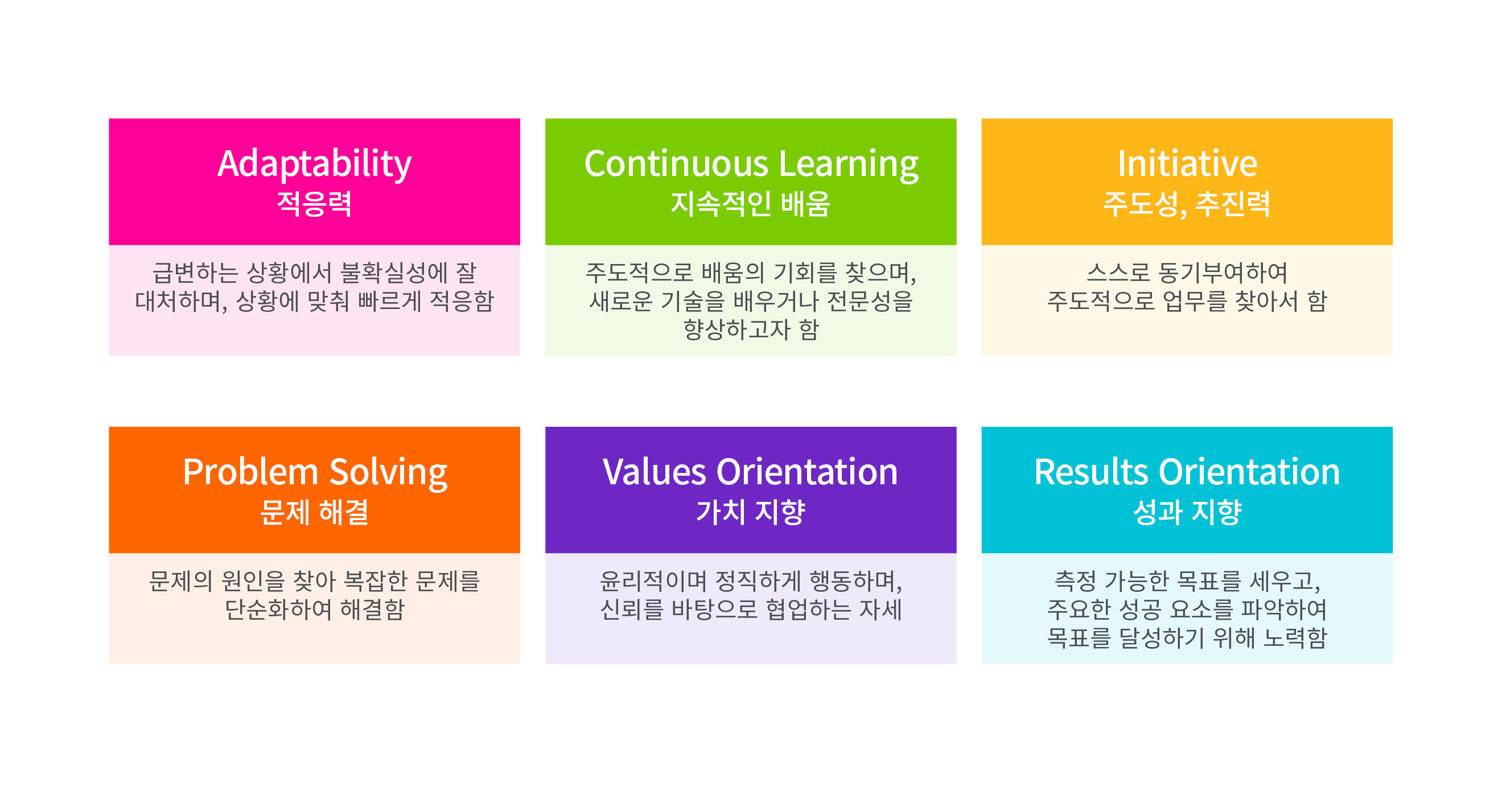 Adaptability
적응력

급변하는 상황에서 불확실성에 잘 대처하며, 상황에 맞춰 빠르게 적응함

Continuous Learning
지속적인 배움

주도적으로 배움의 기회를 찾으며, 새로운 기술을 배우거나 전문성을 향상하고자 함

Initiative
주도성, 추진력

스스로 동기부여하여 주도적으로 업무를 찾아서 함

Problem Solving
문제 해결

문제의 원인을 찾아 복잡한 문제를 단순화하여 해결함

Values Orientation
가치 지향

윤리적이며 정직하게 행동하며, 신뢰를 바탕으로 협업하는 자세

Results Orientation
성과 지향

측정 가능한 목표를 세우고, 주요한 성공 요소를 파악하여 목표를 달성하기 위해 노력함